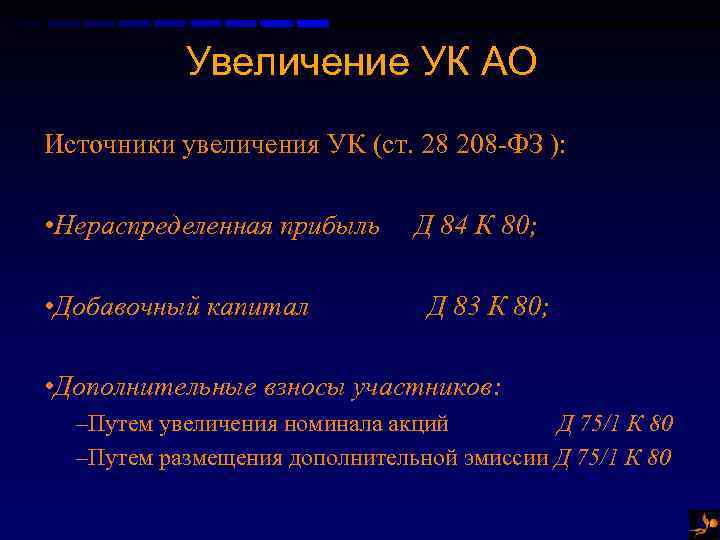 Увеличение УК АО

Источники увеличения УК (ст. 28 208-ФЗ ):

•Нераспределенная прибыль Д 84 К 80;

•Добавочный капитал Д 83 К 80;

•Дополнительные взносы участников:

–Путем увеличения номинала акций Д 75/1 К 80

–Путем размещения дополнительной эмиссии Д 75/1 К 80